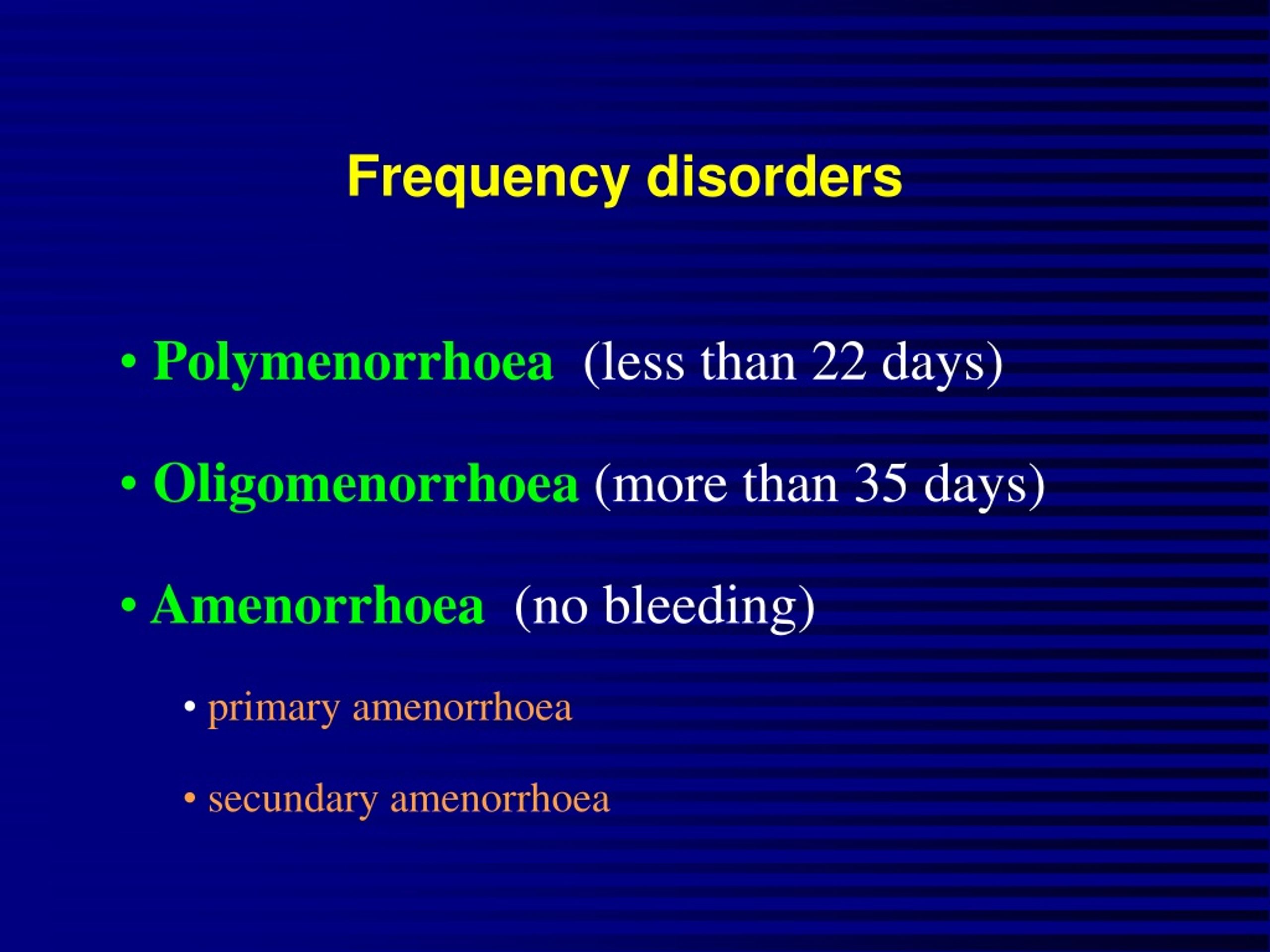 Frequency disorders

• Polymenorrhoea (less than 22 days)

• Oligomenorrhoea (more than 35 days)

• Amenorrhoea (no bleeding)

• primary amenorrhoea

• secundary amenorrhoea